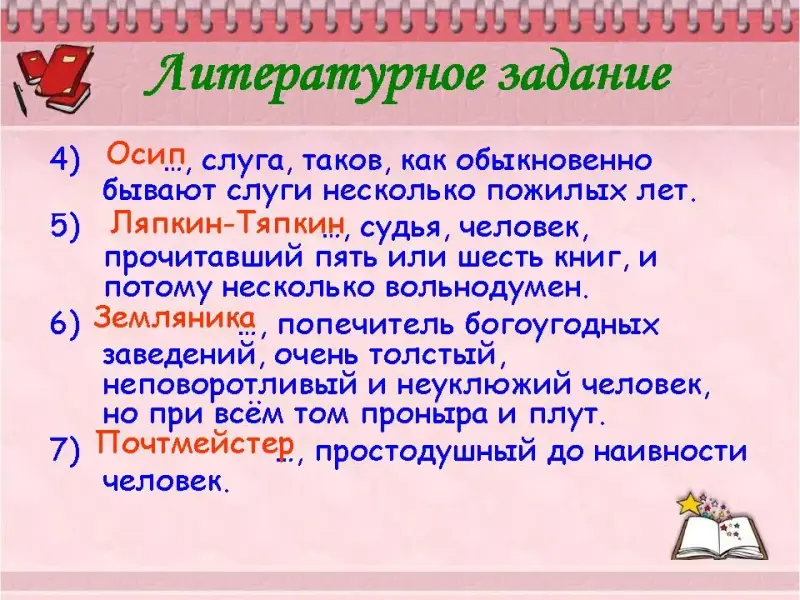 Литературное задание

4) Осип …, слуга, таков, как обыкновенно бывают слуги несколько пожилых лет.

5) Ляпкин-Тяпкин …, судья, человек, прочитавший пять или шесть книг, и потому несколько вольнодумен.

6) Земляника …, попечитель богоугодных заведений, очень толстый, неповоротливый и неуклюжий человек, но при всём том проныра и плут.

7) Почтмейстер …, простодушный до наивности человек.